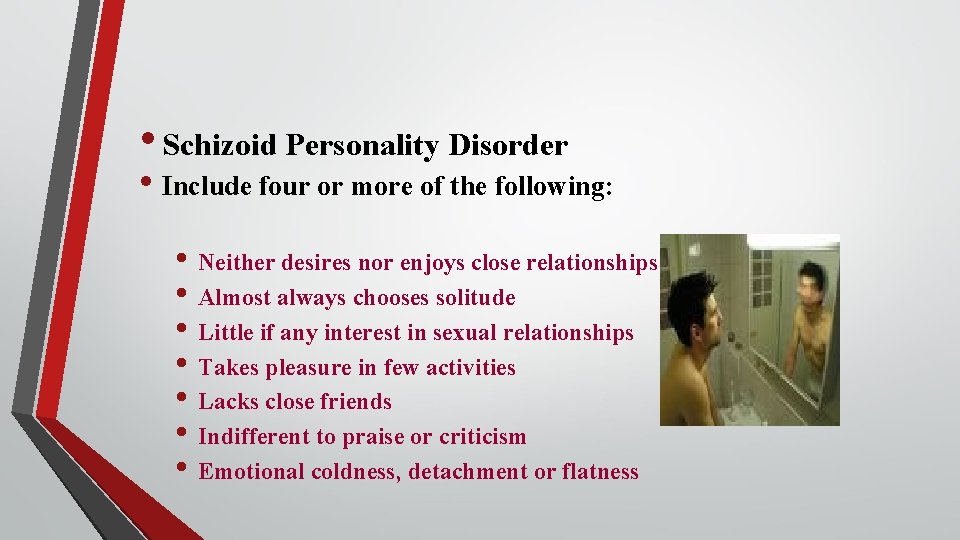 • Schizoid Personality Disorder
• Include four or more of the following:

• Neither desires nor enjoys close relationships
• Almost always chooses solitude
• Little if any interest in sexual relationships
• Takes pleasure in few activities
• Lacks close friends
• Indifferent to praise or criticism
• Emotional coldness, detachment or flatness